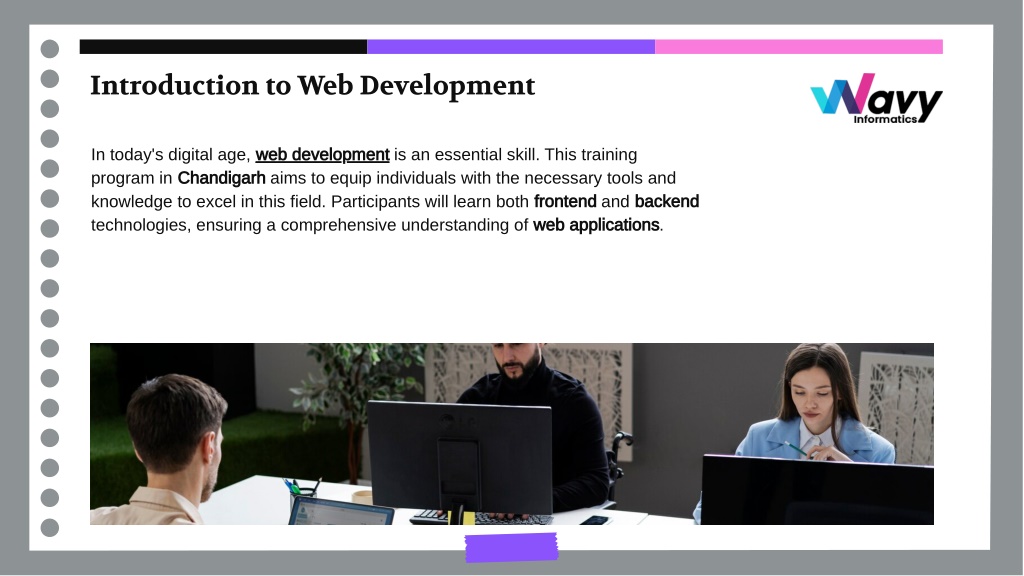 Introduction to Web Development

Wavy
Informatics

In today's digital age, web development is an essential skill. This training program in Chandigarh aims to equip individuals with the necessary tools and knowledge to excel in this field. Participants will learn both frontend and backend technologies, ensuring a comprehensive understanding of web applications.